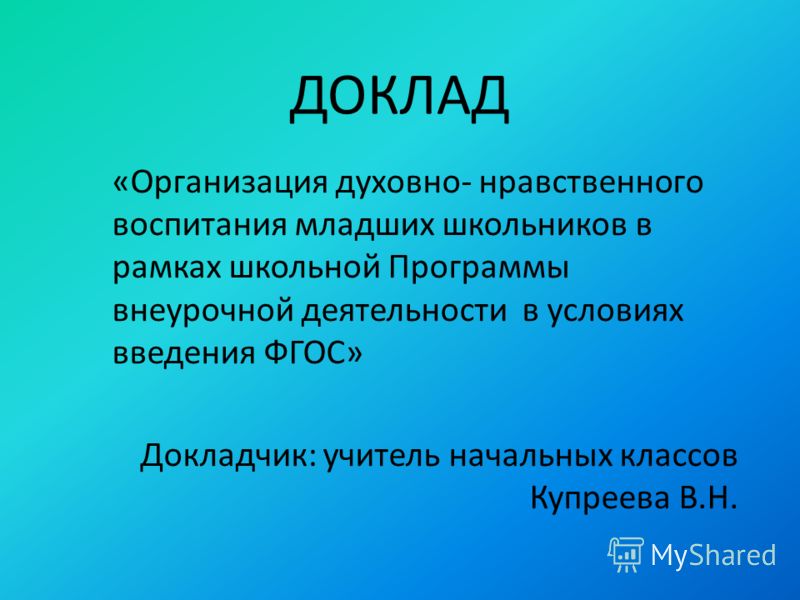 ДОКЛАД

«Организация духовно- нравственного воспитания младших школьников в рамках школьной Программы внеурочной деятельности в условиях введения ФГОС»

Докладчик: учитель начальных классов Купреева В.Н.

MyShared